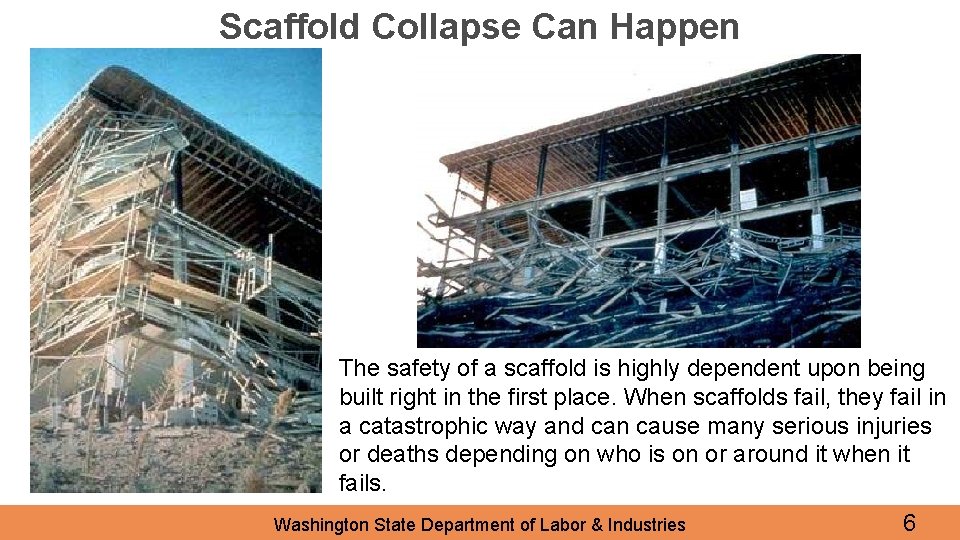 Scaffold Collapse Can Happen

The safety of a scaffold is highly dependent upon being built right in the first place. When scaffolds fail, they fail in a catastrophic way and can cause many serious injuries or deaths depending on who is on or around it when it fails.

Washington State Department of Labor & Industries

6